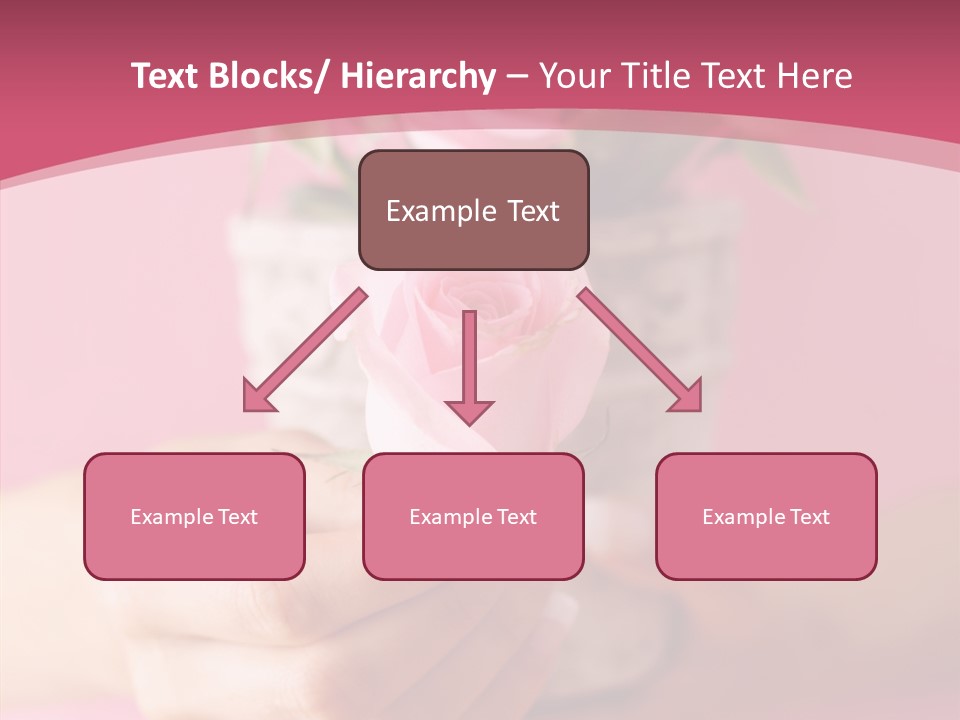 Text Blocks/ Hierarchy – Your Title Text Here

Example Text

Example Text

Example Text

Example Text